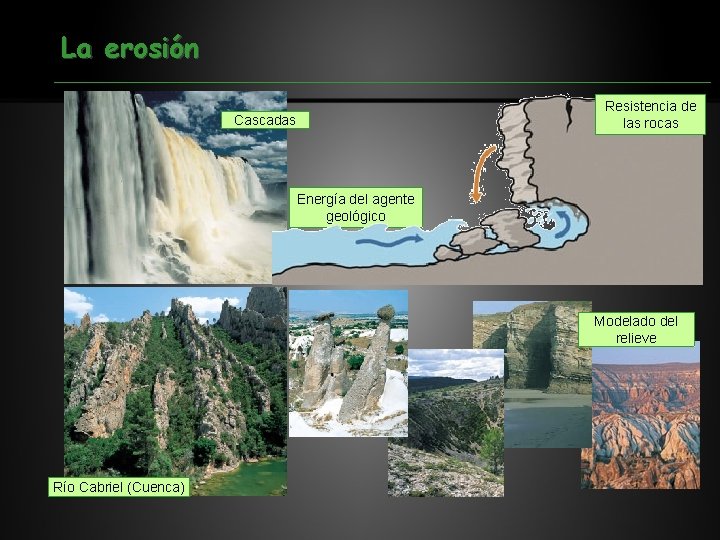 La erosión

Cascadas

Resistencia de las rocas

Energía del agente geológico

Modelado del relieve

Río Cabriel (Cuenca)